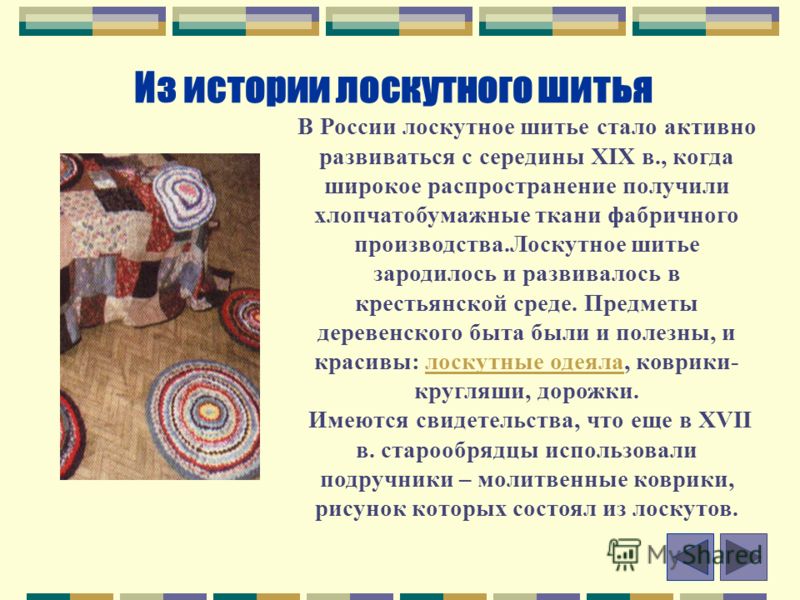 Из истории лоскутного шитья

В России лоскутное шитье стало активно развиваться с середины XIX в., когда широкое распространение получили хлопчатобумажные ткани фабричного производства.Лоскутное шитье зародилось и развивалось в крестьянской среде. Предметы деревенского быта были и полезны, и красивы: лоскутные одеяла, коврики-кругляши, дорожки.

Имеются свидетельства, что еще в XVII в. старообрядцы использовали подручники – молитвенные коврики, рисунок которых состоял из лоскутов.

MyShared